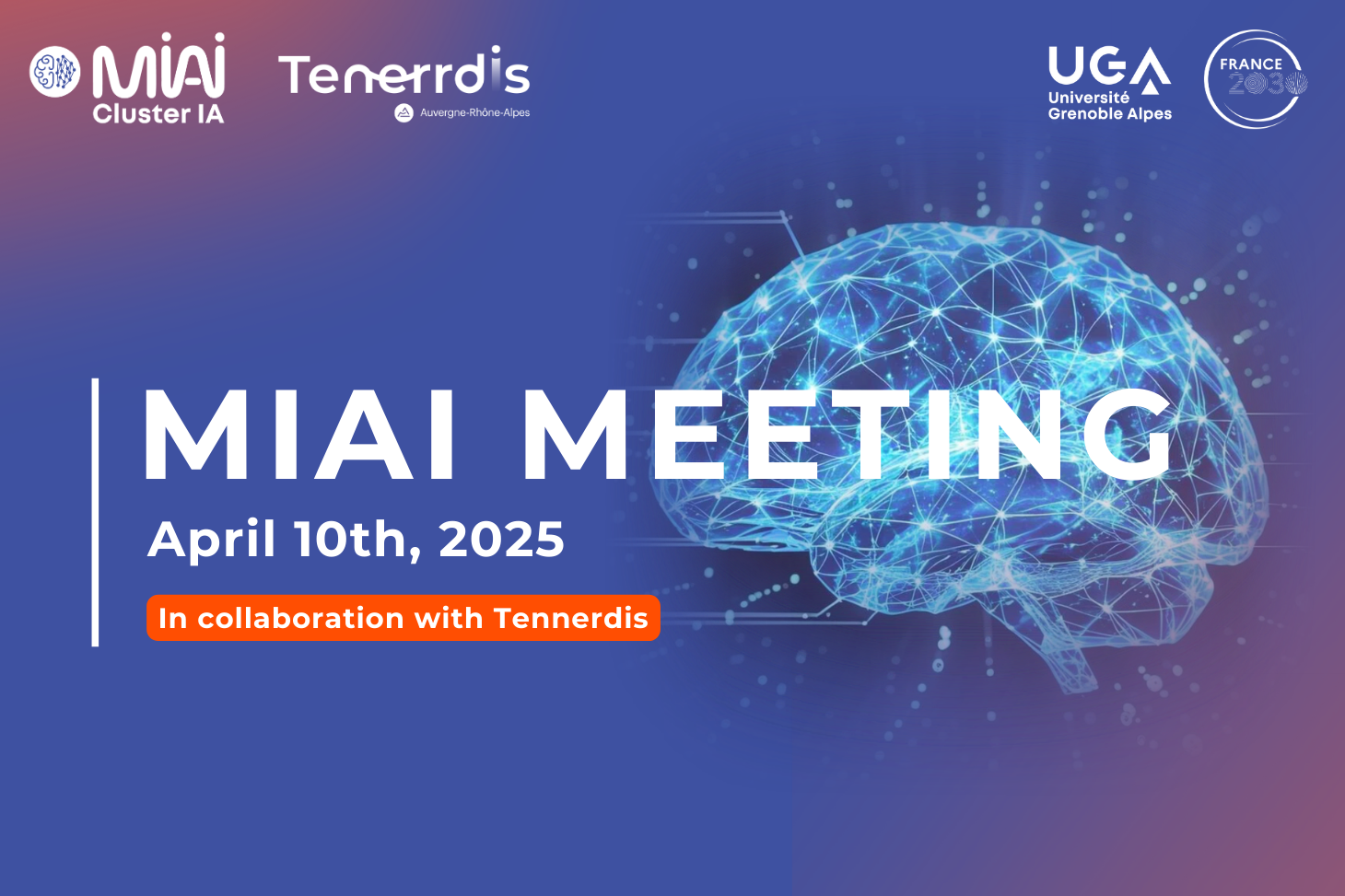 MIAI Cluster IA

Tenerrdis
Auvergne-Rhône-Alpes

UGA Université Grenoble Alpes

FRANCE 2030

MIAI MEETING

April 10th, 2025

In collaboration with Tennerdis